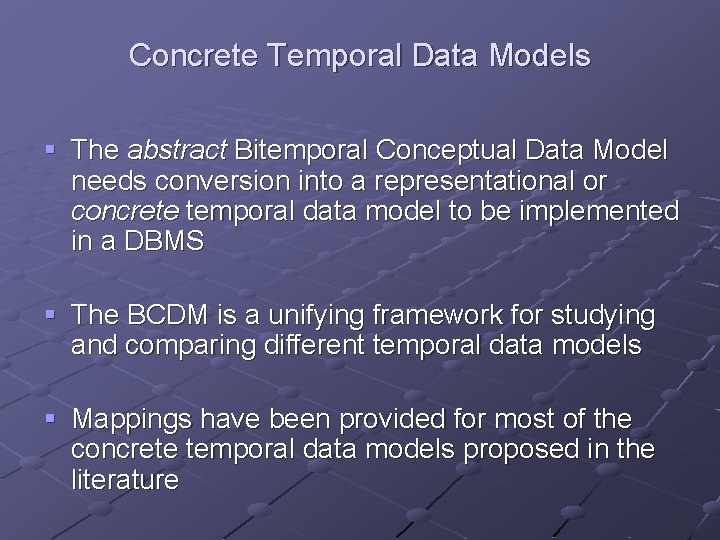 Concrete Temporal Data Models

▪ The abstract Bitemporal Conceptual Data Model needs conversion into a representational or concrete temporal data model to be implemented in a DBMS

▪ The BCDM is a unifying framework for studying and comparing different temporal data models

▪ Mappings have been provided for most of the concrete temporal data models proposed in the literature